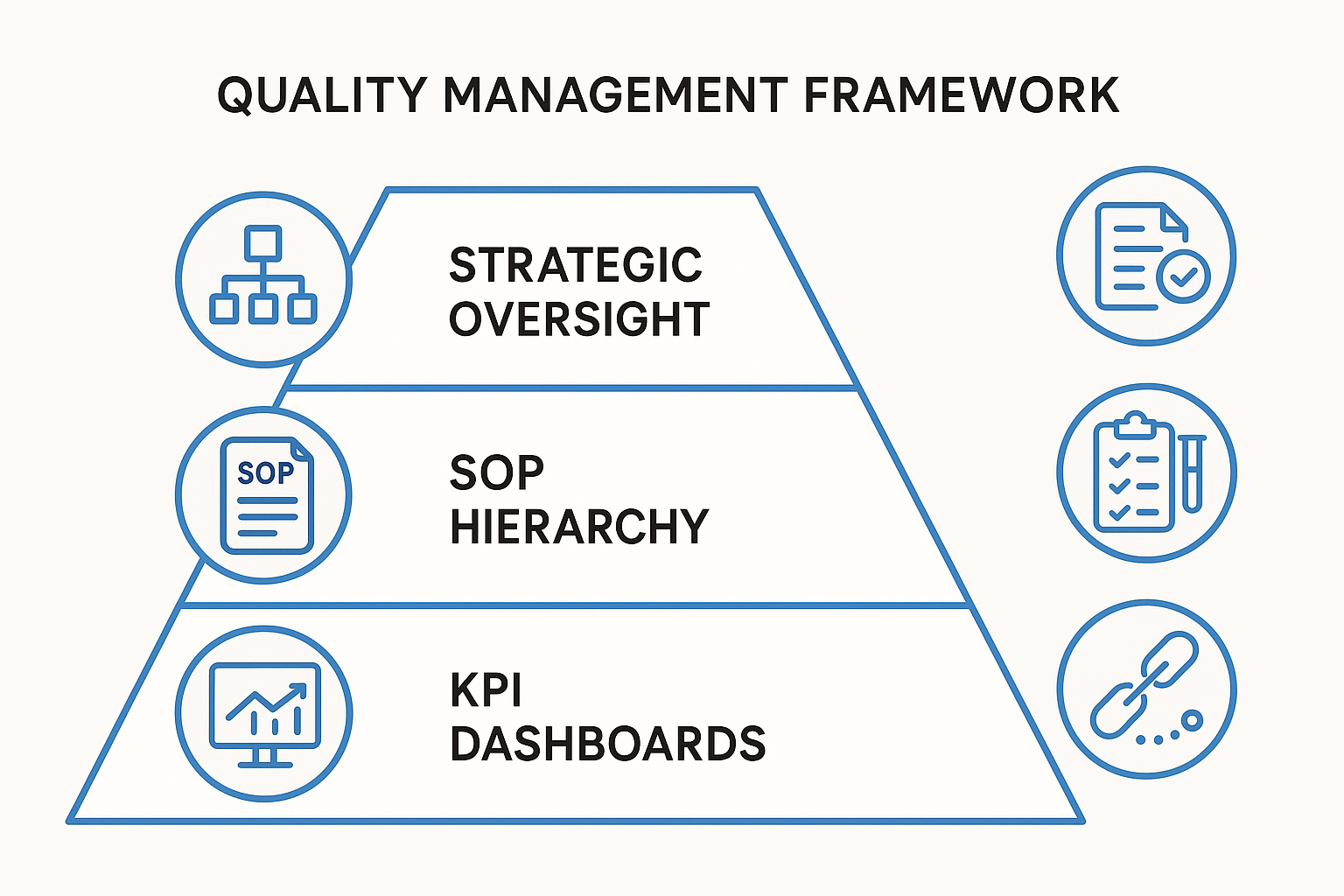 QUALITY MANAGEMENT FRAMEWORK

STRATEGIC OVERSIGHT

SOP

SOP HIERARCHY

KPI DASHBOARDS